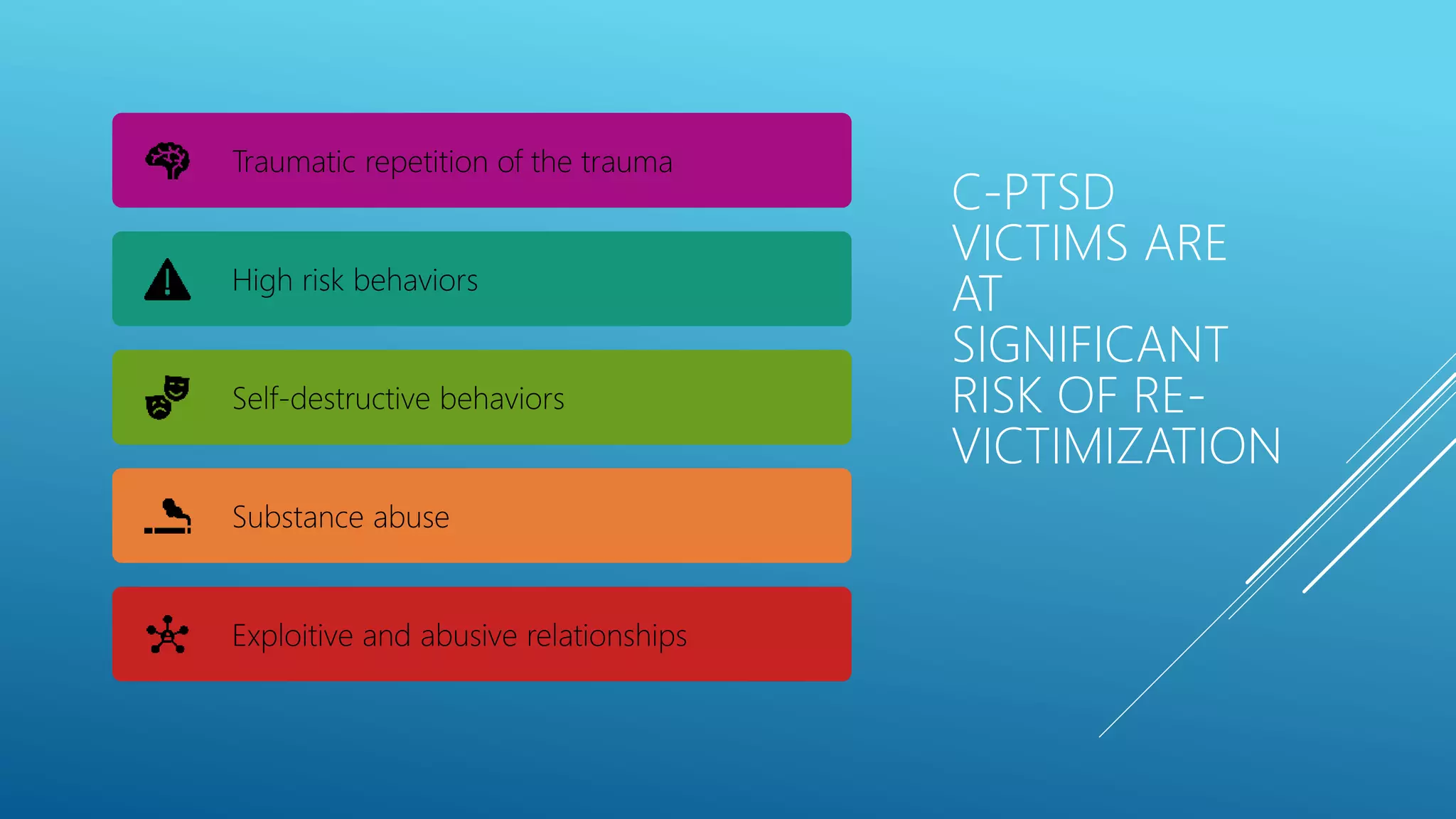 Traumatic repetition of the trauma

High risk behaviors

Self-destructive behaviors

Substance abuse

Exploitive and abusive relationships

C-PTSD VICTIMS ARE AT SIGNIFICANT RISK OF RE-VICTIMIZATION